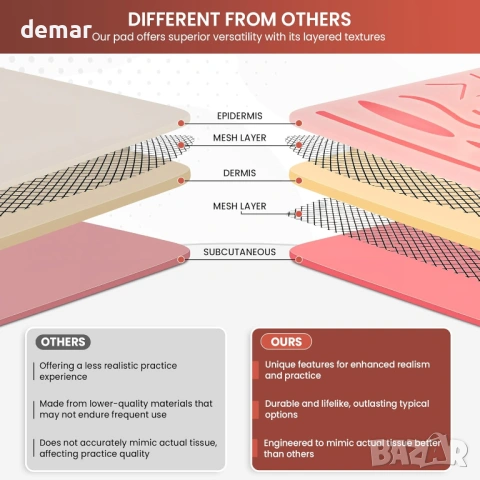 demar

DIFFERENT FROM OTHERS

Our pad offers superior versatility with its layered textures

EPIDERMIS

MESH LAYER

DERMIS

MESH LAYER

SUBCUTANEOUS

OTHERS

Offering a less realistic practice experience

Made from lower-quality materials that may not endure frequent use

Does not accurately mimic actual tissue, affecting practice quality

OURS

Unique features for enhanced realism and practice

Durable and lifelike, outlasting typical options

Engineered to mimic actual tissue better than others

BAZAR